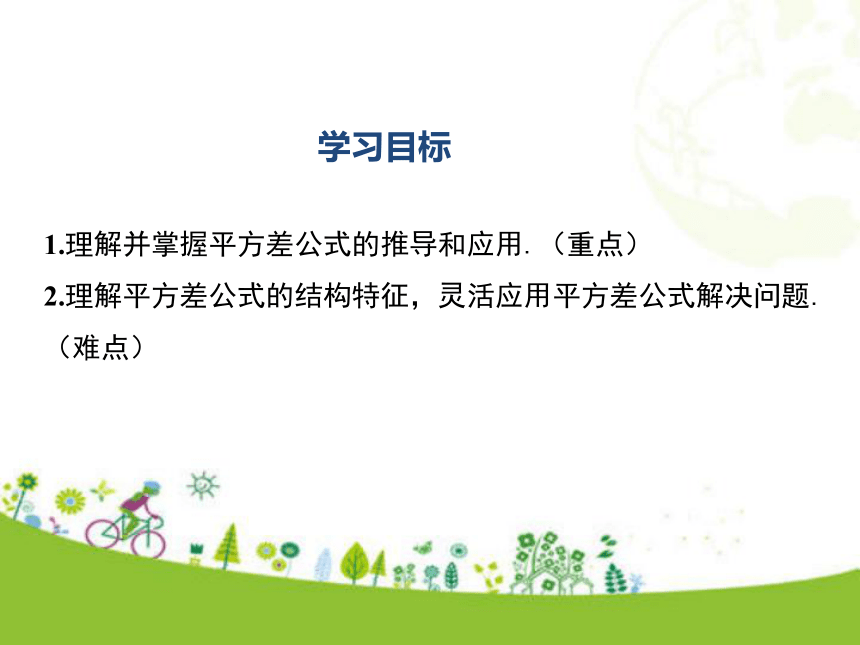 学习目标

1.理解并掌握平方差公式的推导和应用.（重点）

2.理解平方差公式的结构特征，灵活应用平方差公式解决问题.（难点）